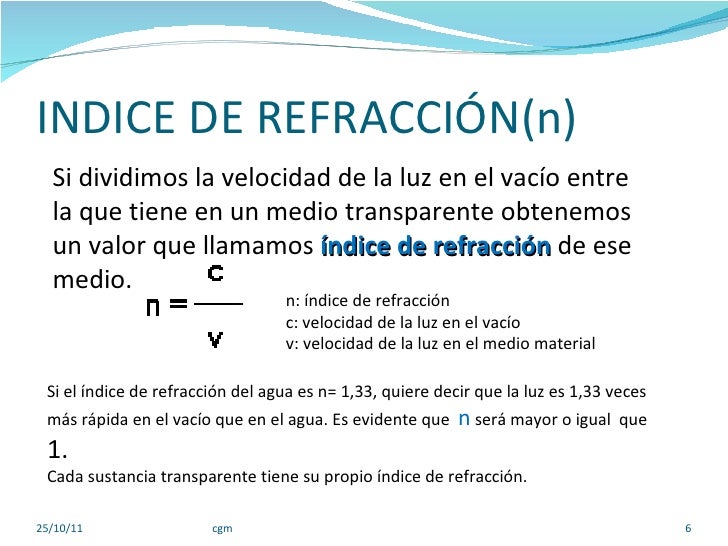 INDICE DE REFRACCIÓN(n)

Si dividimos la velocidad de la luz en el vacío entre la que tiene en un medio transparente obtenemos un valor que llamamos índice de refracción de ese medio.

$n = \frac{c}{v}$

n: índice de refracción
c: velocidad de la luz en el vacío
v: velocidad de la luz en el medio material

Si el índice de refracción del agua es n= 1,33, quiere decir que la luz es 1,33 veces más rápida en el vacío que en el agua. Es evidente que n será mayor o igual que 1.
Cada sustancia transparente tiene su propio índice de refracción.

25/10/11 cgm 6